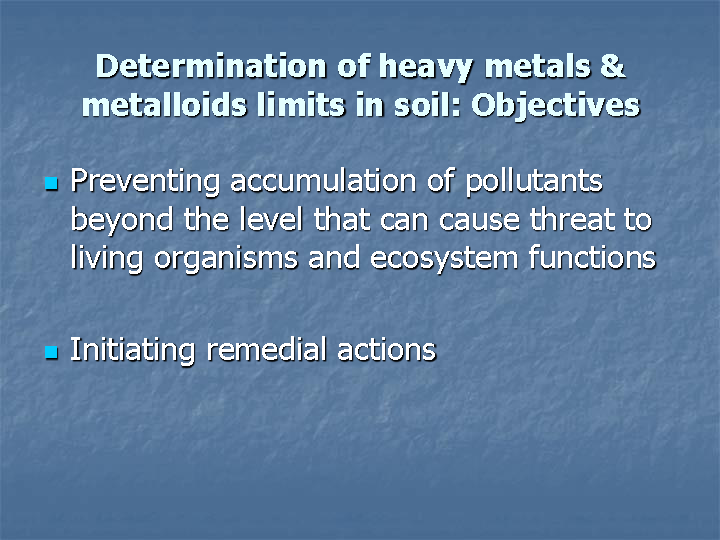 Determination of heavy metals & metalloids limits in soil: Objectives

- Preventing accumulation of pollutants beyond the level that can cause threat to living organisms and ecosystem functions

- Initiating remedial actions